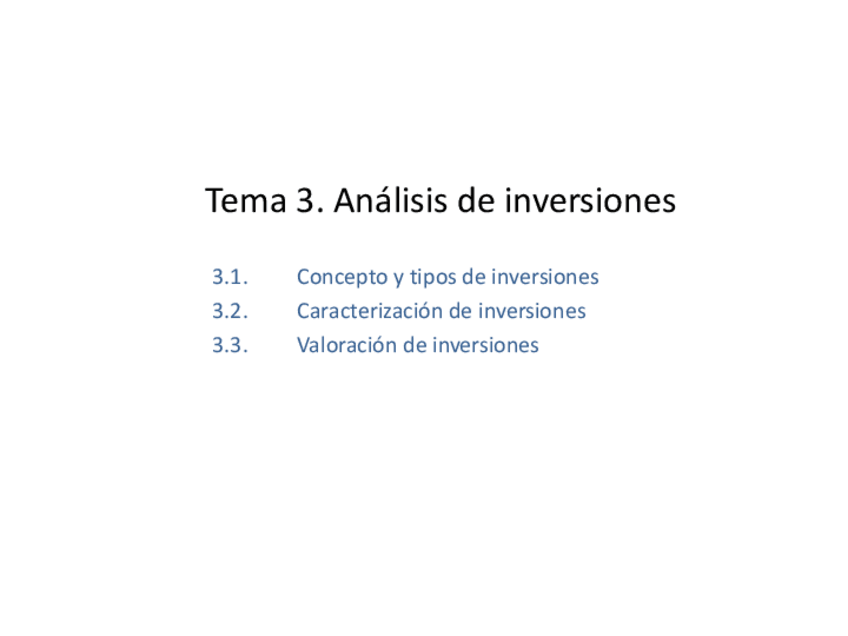 Tema 3. Análisis de inversiones

3.1. Concepto y tipos de inversiones
3.2. Caracterización de inversiones
3.3. Valoración de inversiones